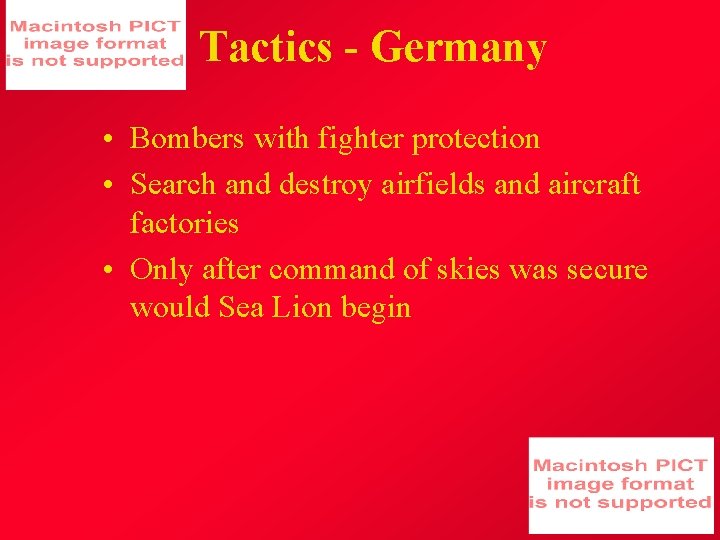 Macintosh PICT image format is not supported

Tactics - Germany

• Bombers with fighter protection
• Search and destroy airfields and aircraft factories
• Only after command of skies was secure would Sea Lion begin

Macintosh PICT image format is not supported